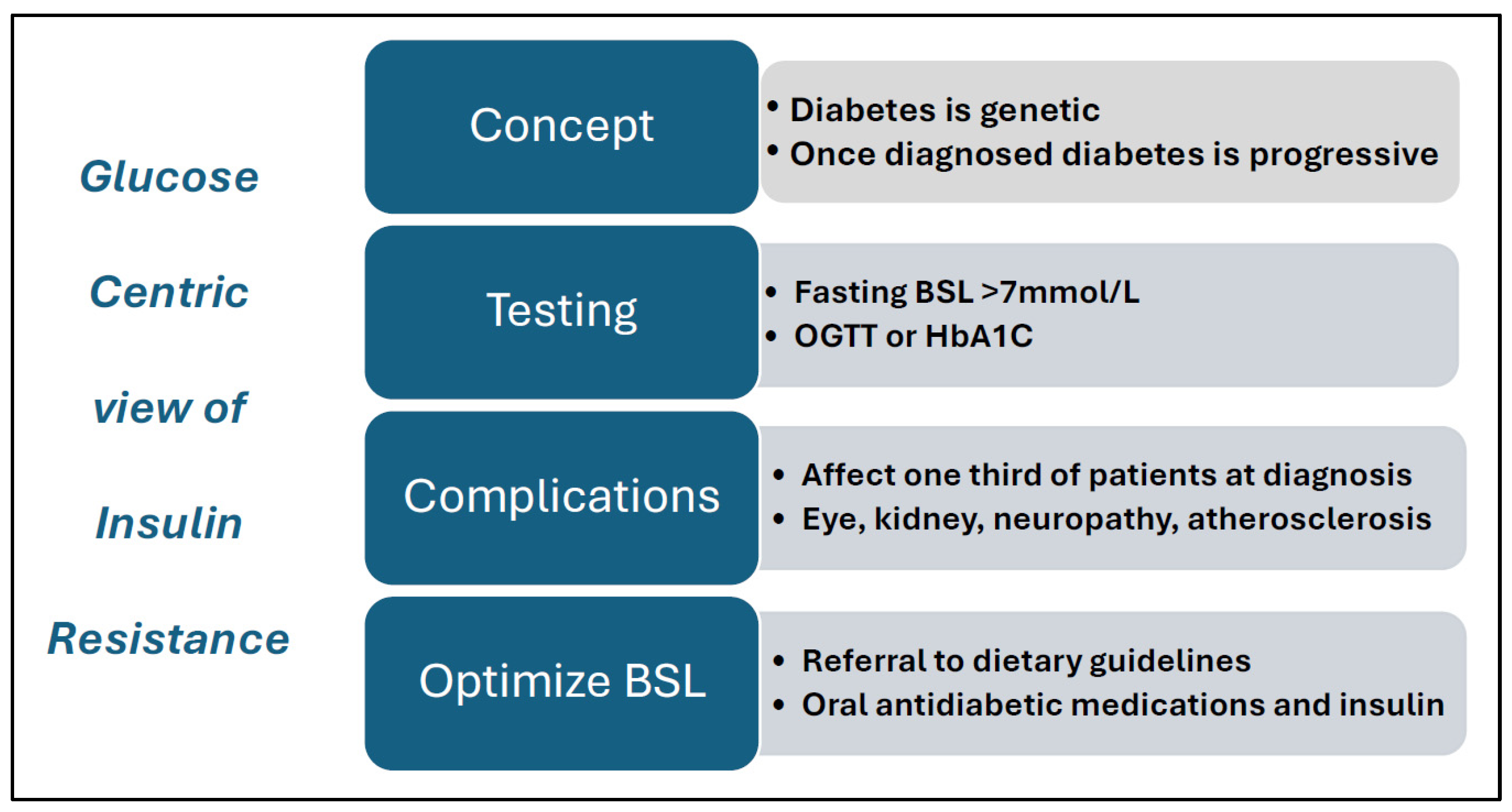 Glucose Centric view of Insulin Resistance

Concept
• Diabetes is genetic
• Once diagnosed diabetes is progressive

Testing
• Fasting BSL >7mmol/L
• OGTT or HbA1C

Complications
• Affect one third of patients at diagnosis
• Eye, kidney, neuropathy, atherosclerosis

Optimize BSL
• Referral to dietary guidelines
• Oral antidiabetic medications and insulin